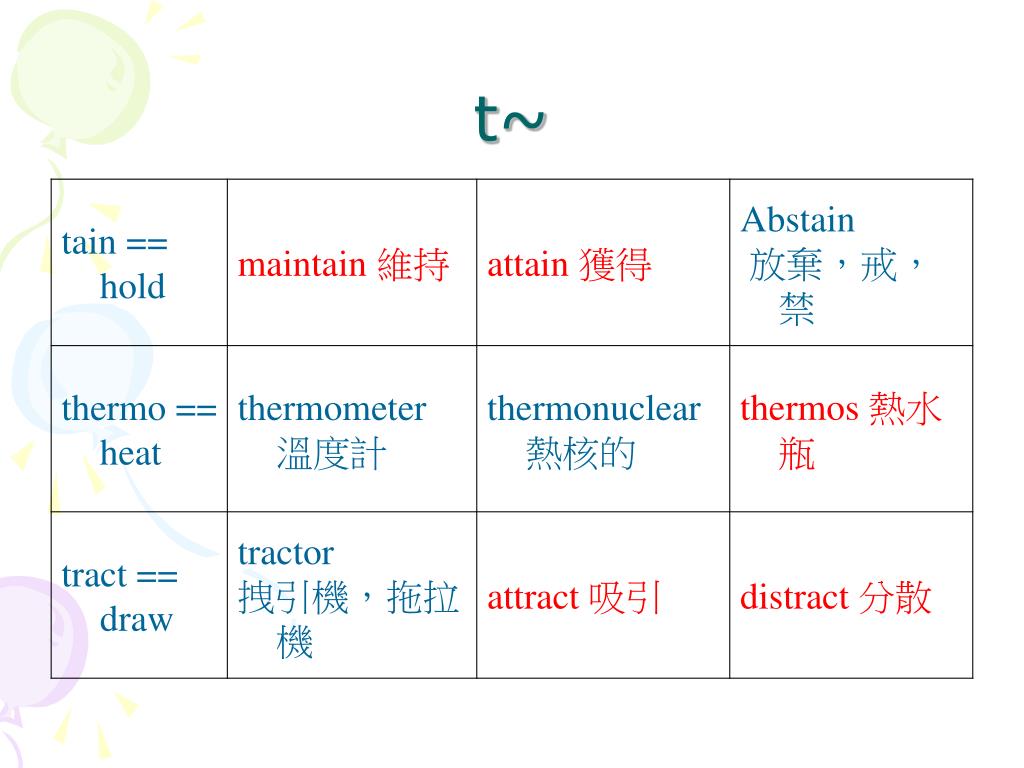 t~

| tain == hold | maintain 維持 | attain 獲得 | Abstain 放棄，戒，禁 |
|---|---|---|---|
| thermo == heat | thermometer 溫度計 | thermonuclear 熱核的 | thermos 熱水瓶 |
| tract == draw | tractor 拽引機，拖拉機 | attract 吸引 | distract 分散 |